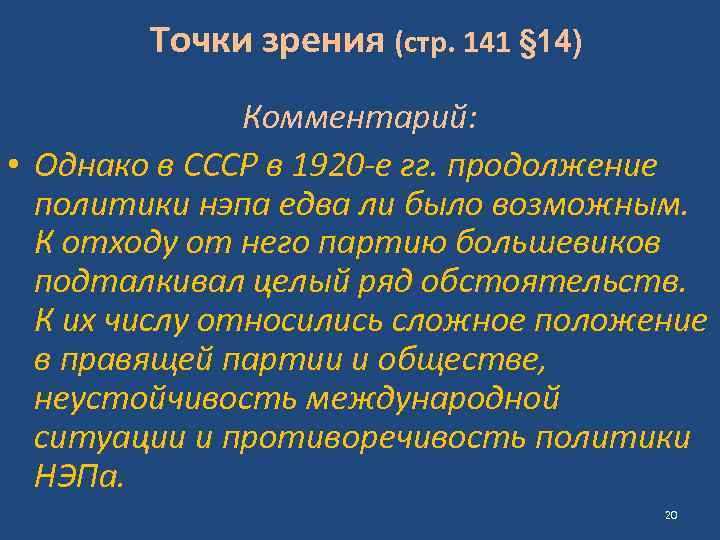 Точки зрения (стр. 141 §14)

Комментарий:

• Однако в СССР в 1920-е гг. продолжение политики нэпа едва ли было возможным. К отходу от него партию большевиков подталкивал целый ряд обстоятельств. К их числу относились сложное положение в правящей партии и обществе, неустойчивость международной ситуации и противоречивость политики НЭПа.

20